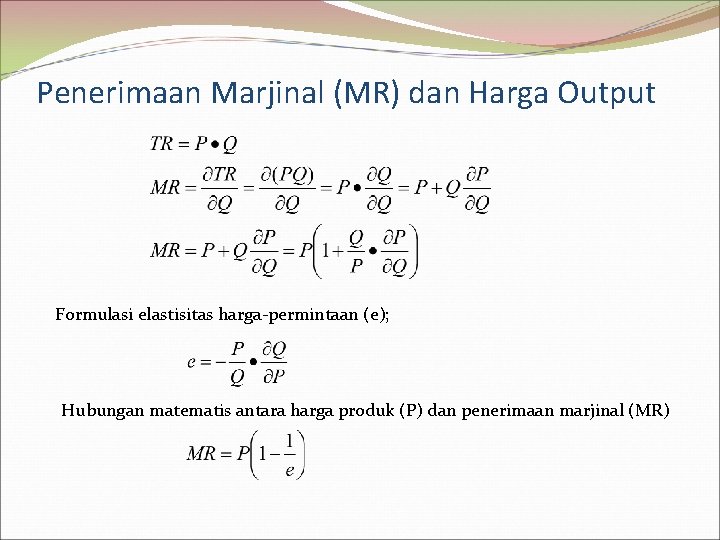 Penerimaan Marjinal (MR) dan Harga Output

$TR = P \bullet Q$

$MR = \frac{\partial TR}{\partial Q} = \frac{\partial (PQ)}{\partial Q} = P \bullet \frac{\partial Q}{\partial Q} = P + Q\frac{\partial P}{\partial Q}$

$MR = P + Q\frac{\partial P}{\partial Q} = P\left(1 + \frac{Q}{P} \bullet \frac{\partial P}{\partial Q}\right)$

Formulasi elastisitas harga-permintaan (e);

$e = -\frac{P}{Q} \bullet \frac{\partial Q}{\partial P}$

Hubungan matematis antara harga produk (P) dan penerimaan marjinal (MR)

$MR = P\left(1 - \frac{1}{e}\right)$